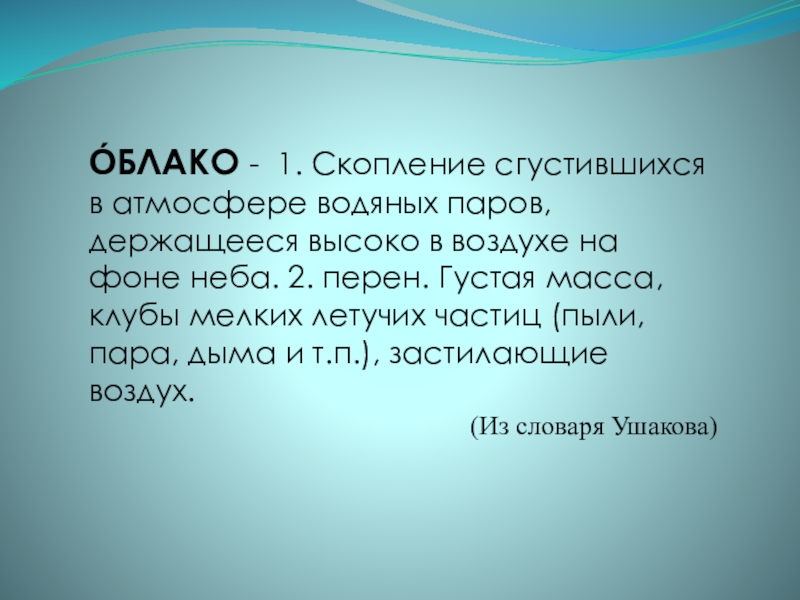 О́БЛАКО - 1. Скопление сгустившихся в атмосфере водяных паров, держащееся высоко в воздухе на фоне неба. 2. перен. Густая масса, клубы мелких летучих частиц (пыли, пара, дыма и т.п.), застилающие воздух.

(Из словаря Ушакова)